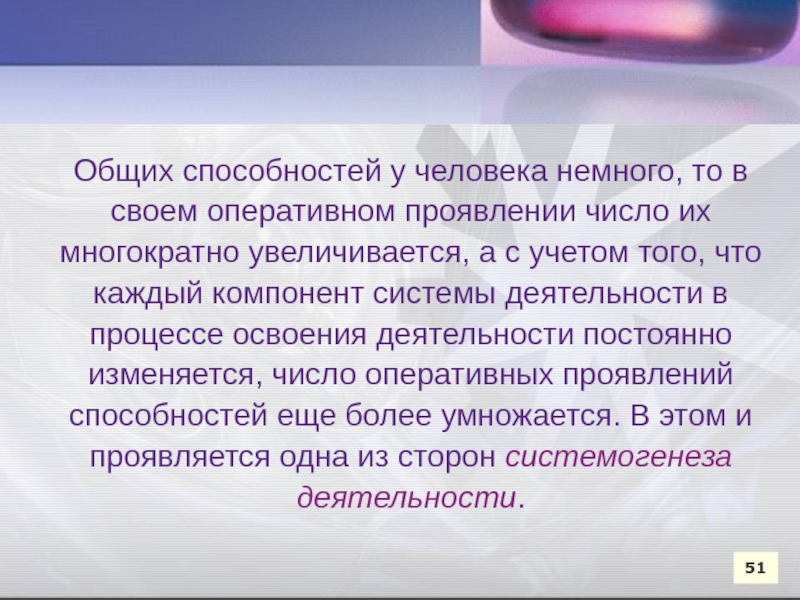 Общих способностей у человека немного, то в своем оперативном проявлении число их многократно увеличивается, а с учетом того, что каждый компонент системы деятельности в процессе освоения деятельности постоянно изменяется, число оперативных проявлений способностей еще более умножается. В этом и проявляется одна из сторон системогенеза деятельности.

51